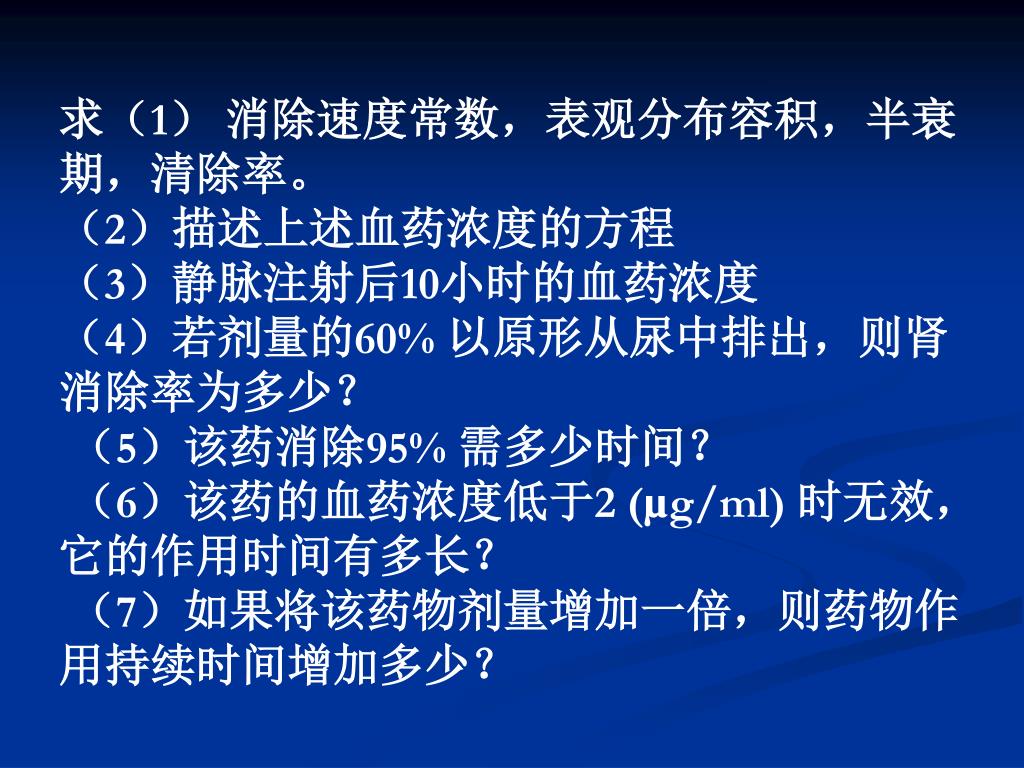 求（1） 消除速度常数，表观分布容积，半衰期，清除率。
（2）描述上述血药浓度的方程
（3）静脉注射后10小时的血药浓度
（4）若剂量的60% 以原形从尿中排出，则肾消除率为多少？
（5）该药消除95% 需多少时间？
（6）该药的血药浓度低于2 (μg/ml) 时无效，它的作用时间有多长？
（7）如果将该药物剂量增加一倍，则药物作用持续时间增加多少？